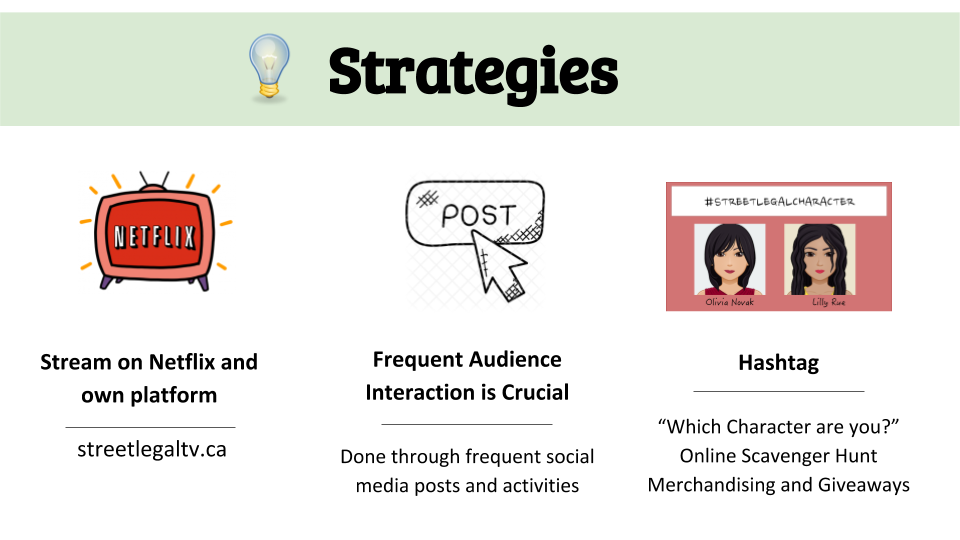 Strategies

NETFLIX

Stream on Netflix and own platform

streetlegaltv.ca

POST

Frequent Audience Interaction is Crucial

Done through frequent social media posts and activities

#STREETLEGALCHARACTER

Olivia Novak

Lilly Rue

Hashtag

“Which Character are you?”
Online Scavenger Hunt
Merchandising and Giveaways